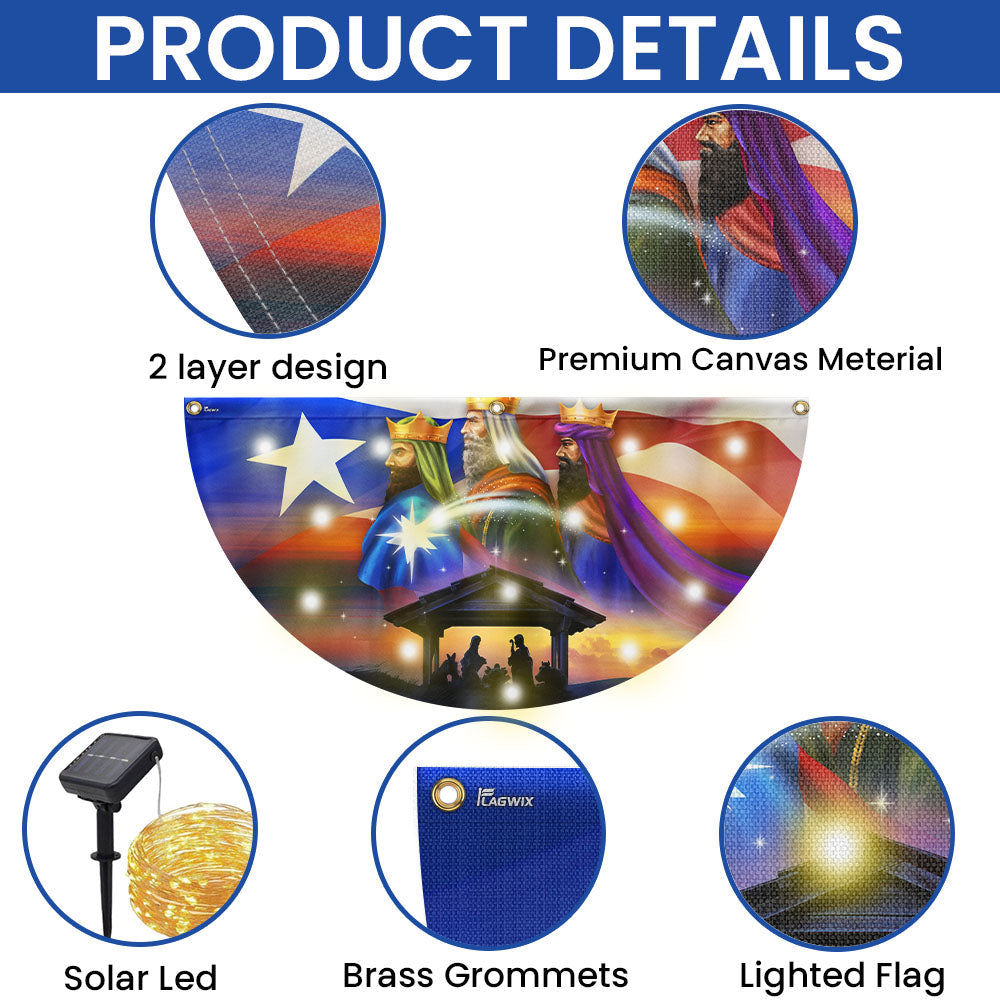 PRODUCT DETAILS

2 layer design

Premium Canvas Meterial

FLAGWIX

FLAGWIX

Solar Led

Brass Grommets

Lighted Flag